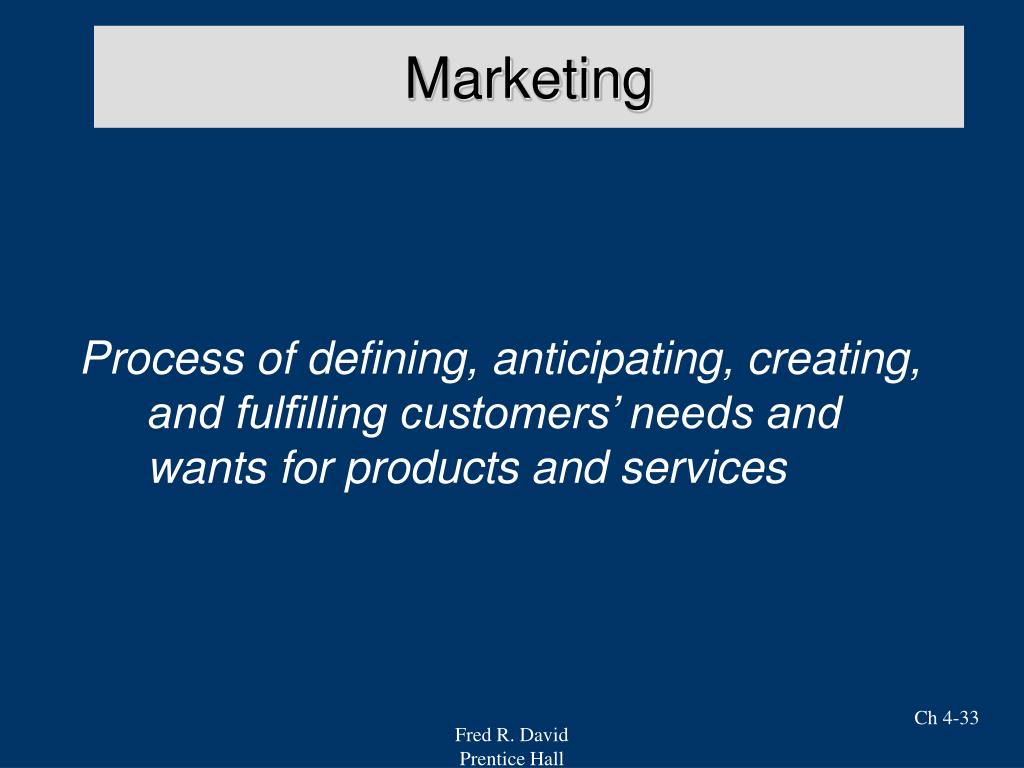 Marketing

Process of defining, anticipating, creating, and fulfilling customers’ needs and wants for products and services

Ch 4-33

Fred R. David
Prentice Hall